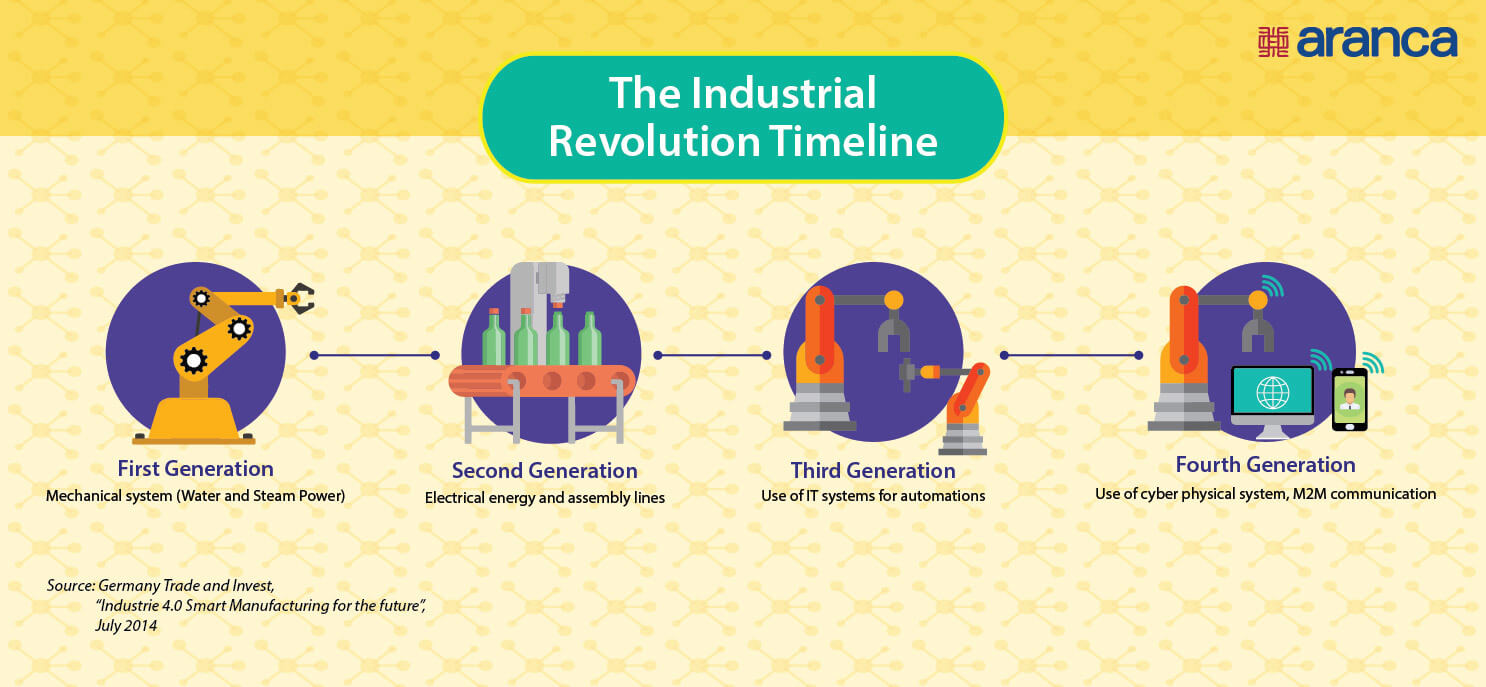 aranca

The Industrial Revolution Timeline

First Generation
Mechanical system (Water and Steam Power)

Second Generation
Electrical energy and assembly lines

Third Generation
Use of IT systems for automations

Fourth Generation
Use of cyber physical system, M2M communication

Source: Germany Trade and Invest, "Industrie 4.0 Smart Manufacturing for the future", July 2014